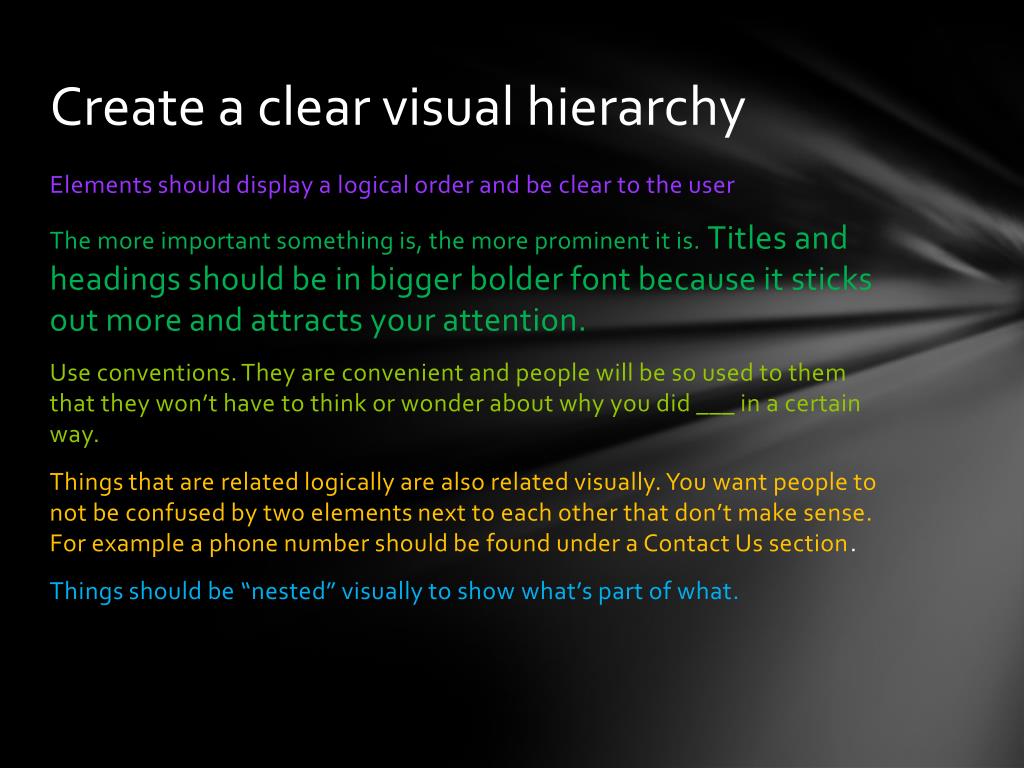 Create a clear visual hierarchy

Elements should display a logical order and be clear to the user

The more important something is, the more prominent it is. Titles and headings should be in bigger bolder font because it sticks out more and attracts your attention.

Use conventions. They are convenient and people will be so used to them that they won't have to think or wonder about why you did ___ in a certain way.

Things that are related logically are also related visually. You want people to not be confused by two elements next to each other that don't make sense. For example a phone number should be found under a Contact Us section.

Things should be "nested" visually to show what's part of what.